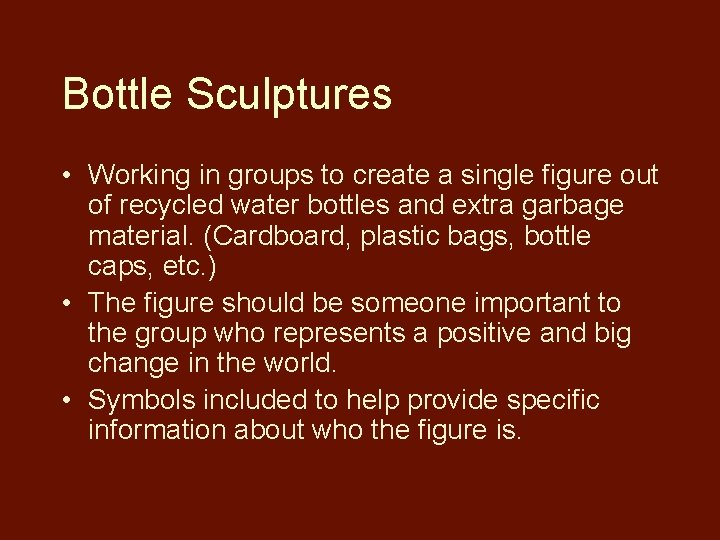 Bottle Sculptures

• Working in groups to create a single figure out of recycled water bottles and extra garbage material. (Cardboard, plastic bags, bottle caps, etc.)
• The figure should be someone important to the group who represents a positive and big change in the world.
• Symbols included to help provide specific information about who the figure is.